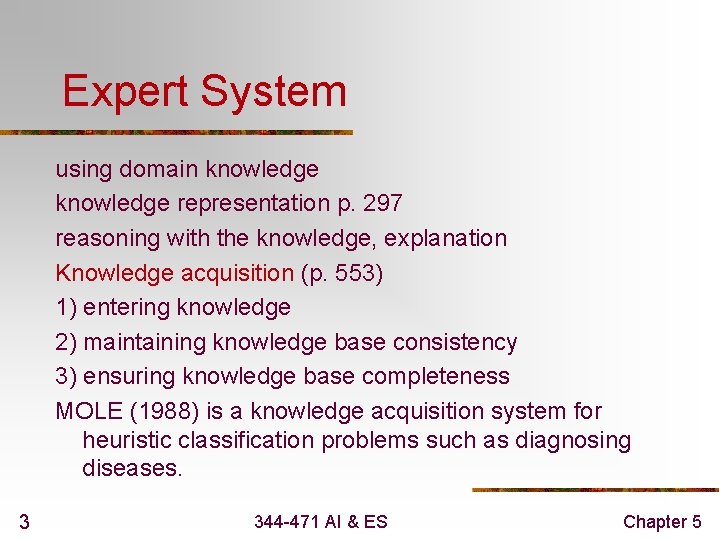 Expert System

using domain knowledge

knowledge representation p. 297

reasoning with the knowledge, explanation

Knowledge acquisition (p. 553)

1) entering knowledge

2) maintaining knowledge base consistency

3) ensuring knowledge base completeness

MOLE (1988) is a knowledge acquisition system for heuristic classification problems such as diagnosing diseases.

3

344-471 AI & ES

Chapter 5